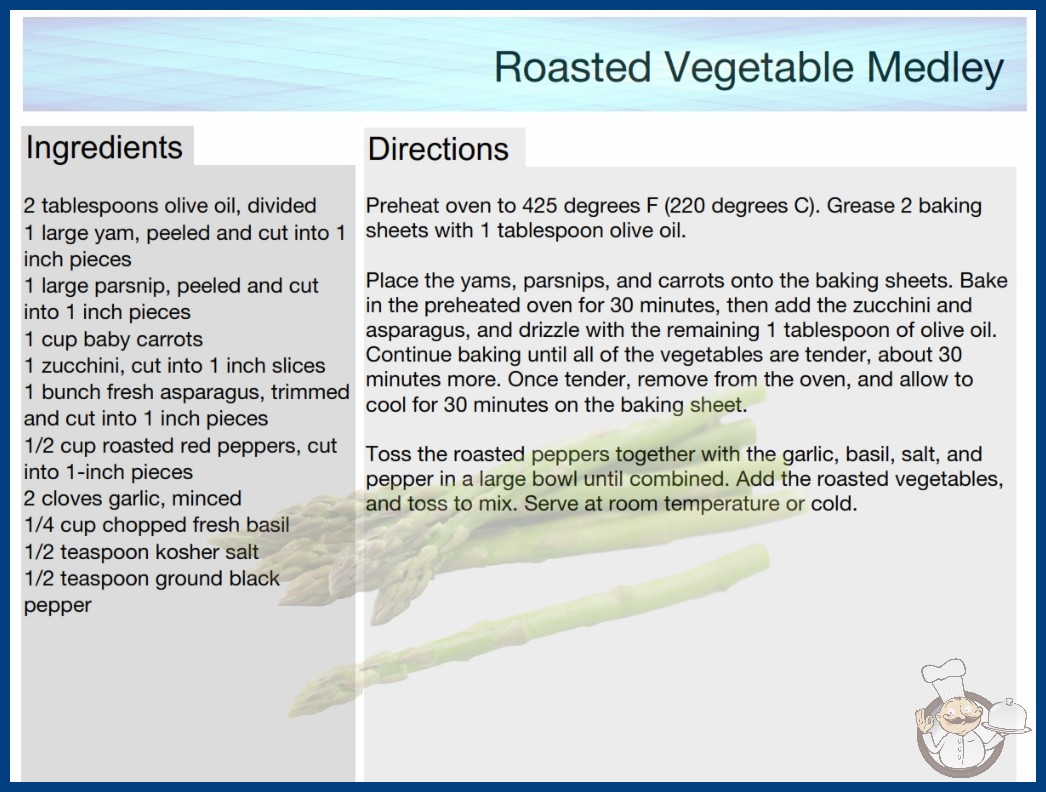 Roasted Vegetable Medley

Ingredients

2 tablespoons olive oil, divided
1 large yam, peeled and cut into 1 inch pieces
1 large parsnip, peeled and cut into 1 inch pieces
1 cup baby carrots
1 zucchini, cut into 1 inch slices
1 bunch fresh asparagus, trimmed and cut into 1 inch pieces
1/2 cup roasted red peppers, cut into 1-inch pieces
2 cloves garlic, minced
1/4 cup chopped fresh basil
1/2 teaspoon kosher salt
1/2 teaspoon ground black pepper

Directions

Preheat oven to 425 degrees F (220 degrees C). Grease 2 baking sheets with 1 tablespoon olive oil.

Place the yams, parsnips, and carrots onto the baking sheets. Bake in the preheated oven for 30 minutes, then add the zucchini and asparagus, and drizzle with the remaining 1 tablespoon of olive oil. Continue baking until all of the vegetables are tender, about 30 minutes more. Once tender, remove from the oven, and allow to cool for 30 minutes on the baking sheet.

Toss the roasted peppers together with the garlic, basil, salt, and pepper in a large bowl until combined. Add the roasted vegetables, and toss to mix. Serve at room temperature or cold.